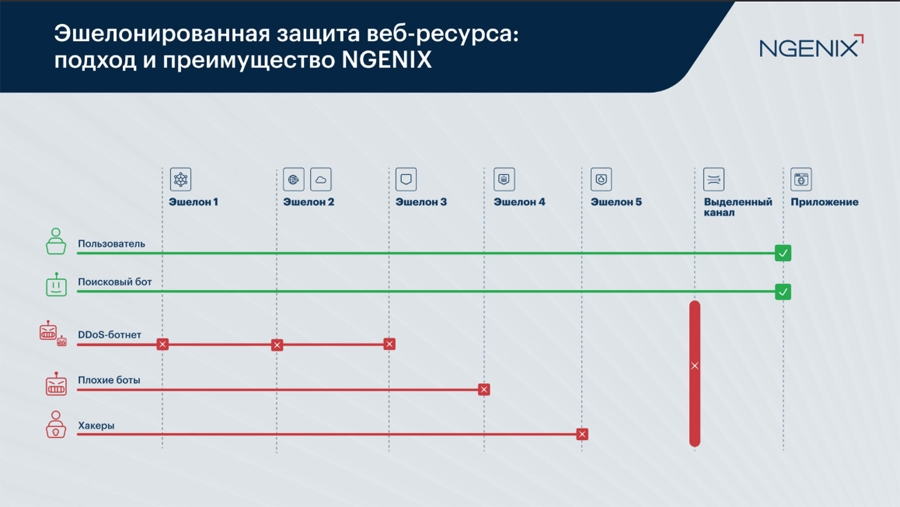 Эшелонированная защита веб-ресурса: подход и преимущество NGENIX

NGENIX

Эшелон 1

Эшелон 2

Эшелон 3

Эшелон 4

Эшелон 5

Выделенный канал

Приложение

Пользователь

Поисковый бот

DDoS-ботнет

Плохие боты

Хакеры